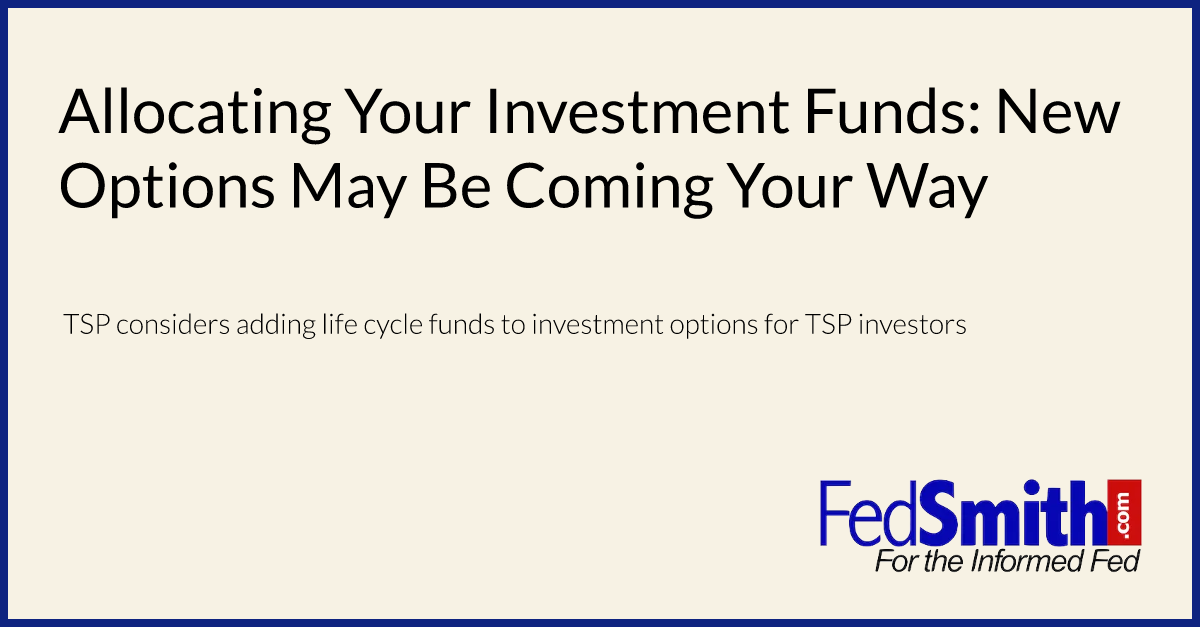 Allocating Your Investment Funds: New Options May Be Coming Your Way

TSP considers adding life cycle funds to investment options for TSP investors

FedSmith.com
For the Informed Fed